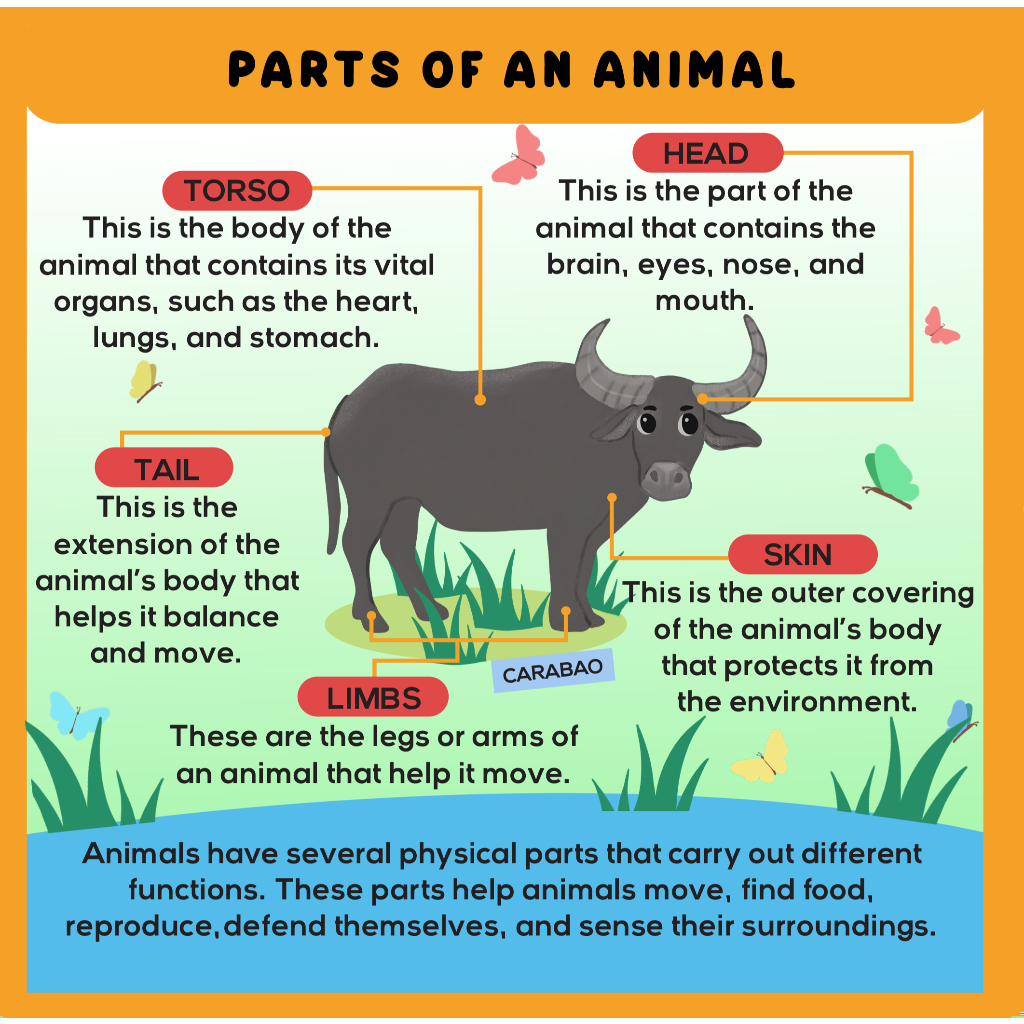 PARTS OF AN ANIMAL

TORSO
This is the body of the animal that contains its vital organs, such as the heart, lungs, and stomach.

HEAD
This is the part of the animal that contains the brain, eyes, nose, and mouth.

TAIL
This is the extension of the animal's body that helps it balance and move.

SKIN
This is the outer covering of the animal's body that protects it from the environment.

CARABAO

LIMBS
These are the legs or arms of an animal that help it move.

Animals have several physical parts that carry out different functions. These parts help animals move, find food, reproduce,defend themselves, and sense their surroundings.